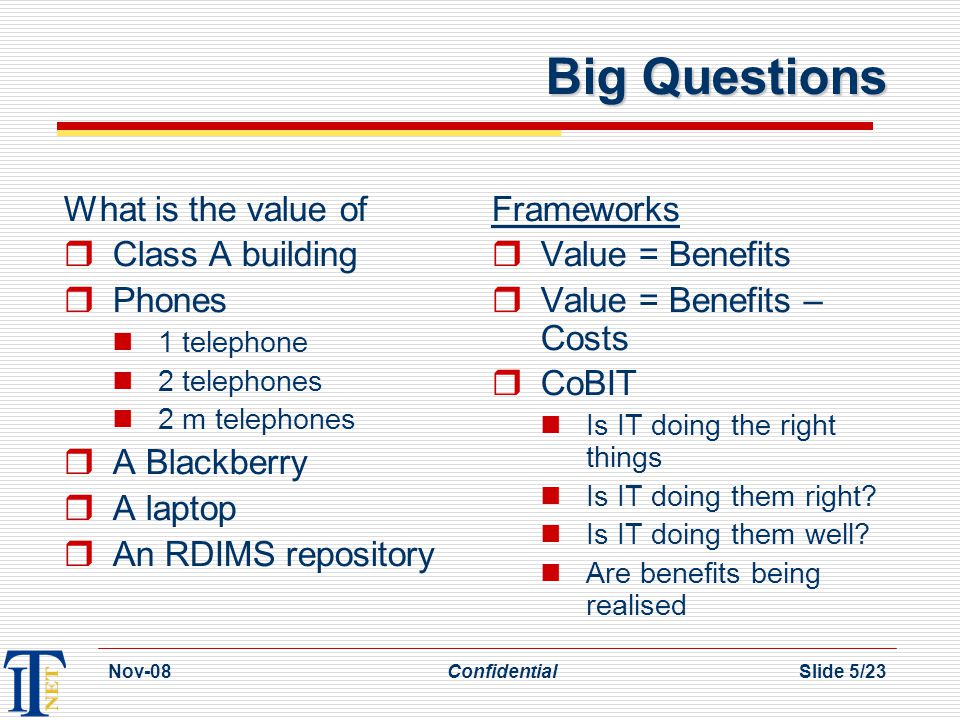 Big Questions

What is the value of
- Class A building
- Phones
  - 1 telephone
  - 2 telephones
  - 2 m telephones
- A Blackberry
- A laptop
- An RDIMS repository

Frameworks
- Value = Benefits
- Value = Benefits – Costs
- CoBIT
  - Is IT doing the right things
  - Is IT doing them right?
  - Is IT doing them well?
  - Are benefits being realised

IT NET

Nov-08

Confidential

Slide 5/23